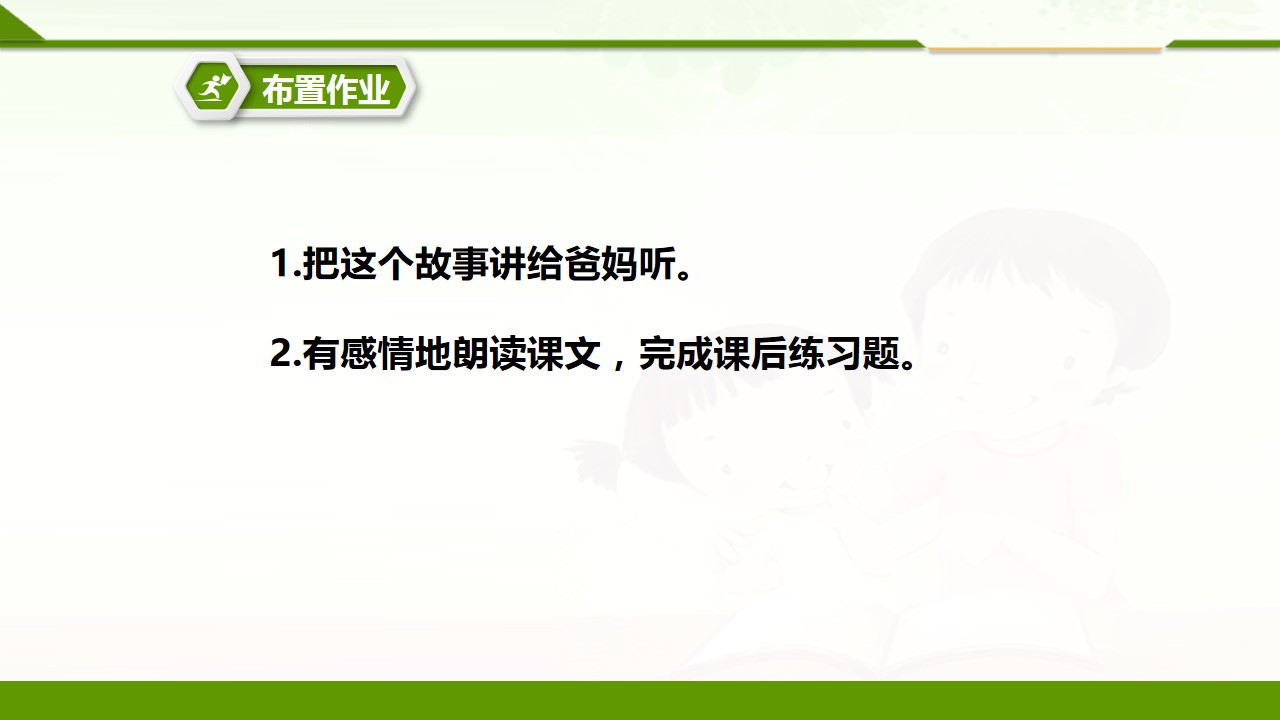 布置作业

1.把这个故事讲给爸妈听。

2.有感情地朗读课文，完成课后练习题。